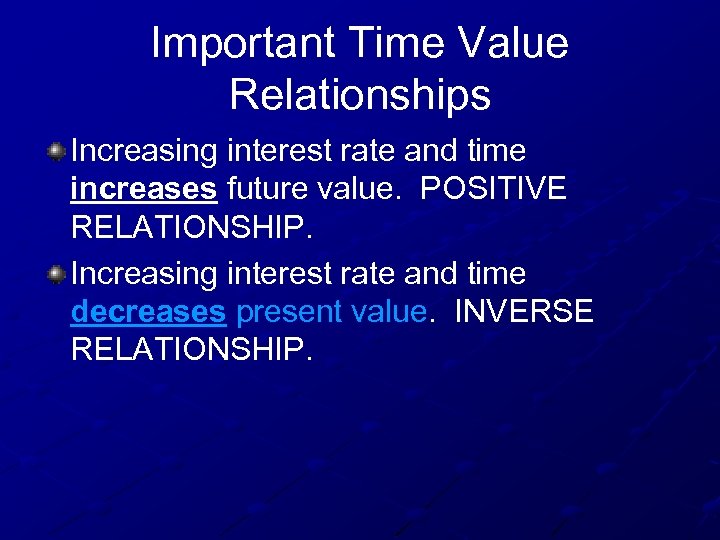 Important Time Value Relationships

Increasing interest rate and time increases future value. POSITIVE RELATIONSHIP.

Increasing interest rate and time decreases present value. INVERSE RELATIONSHIP.